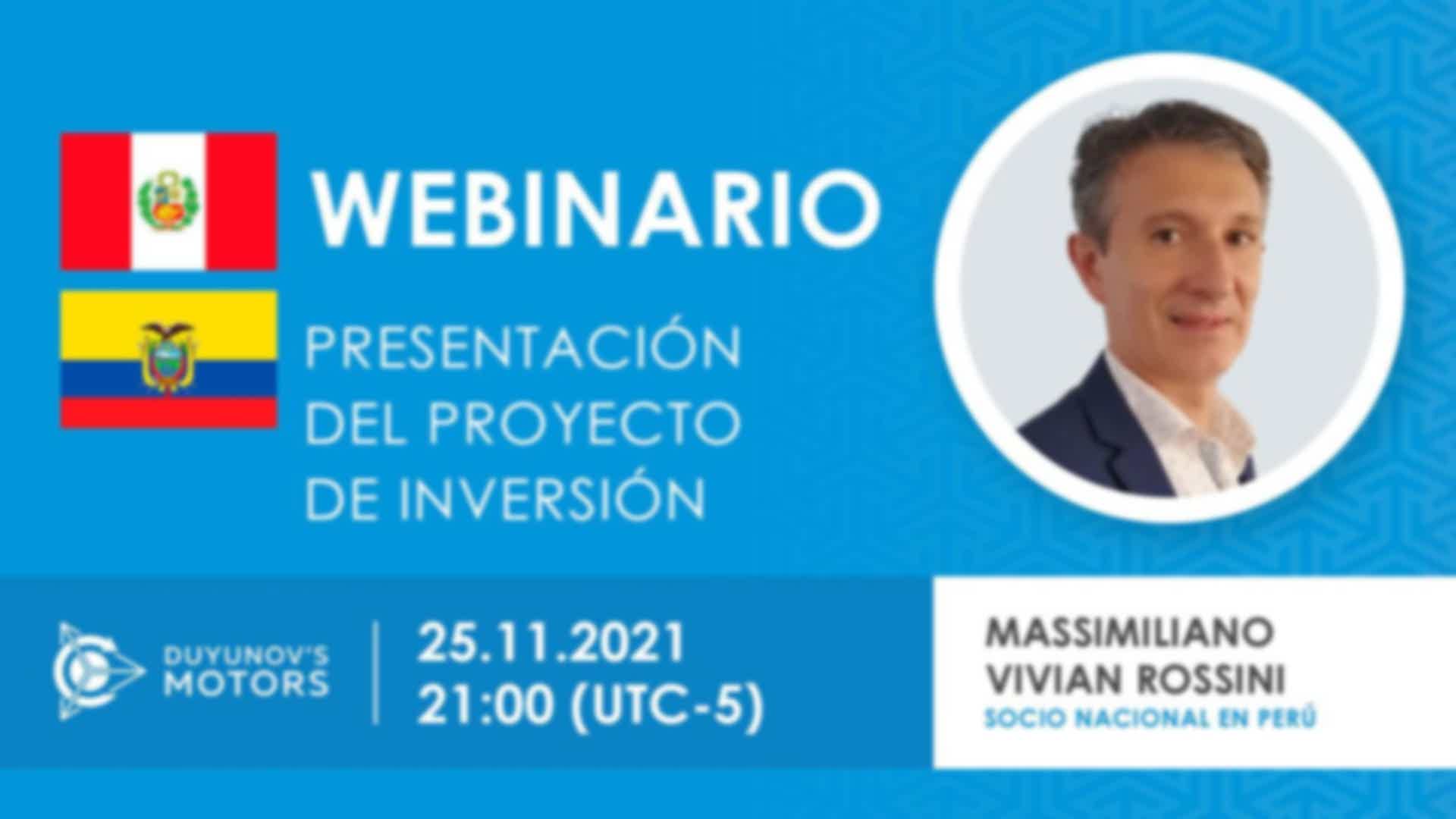 WEBINARIO

PRESENTACIÓN DEL PROYECTO DE INVERSIÓN

DUYUNOV'S MOTORS

25.11.2021
21:00 (UTC-5)

MASSIMILIANO VIVIAN ROSSINI
SOCIO NACIONAL EN PERÚ